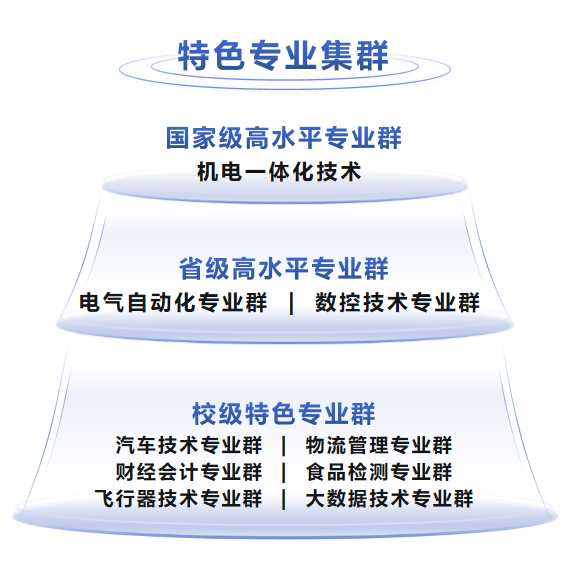 特色专业集群

国家级高水平专业群
机电一体化技术

省级高水平专业群
电气自动化专业群 | 数控技术专业群

校级特色专业群
汽车技术专业群 | 物流管理专业群
财经会计专业群 | 食品检测专业群
飞行器技术专业群 | 大数据技术专业群